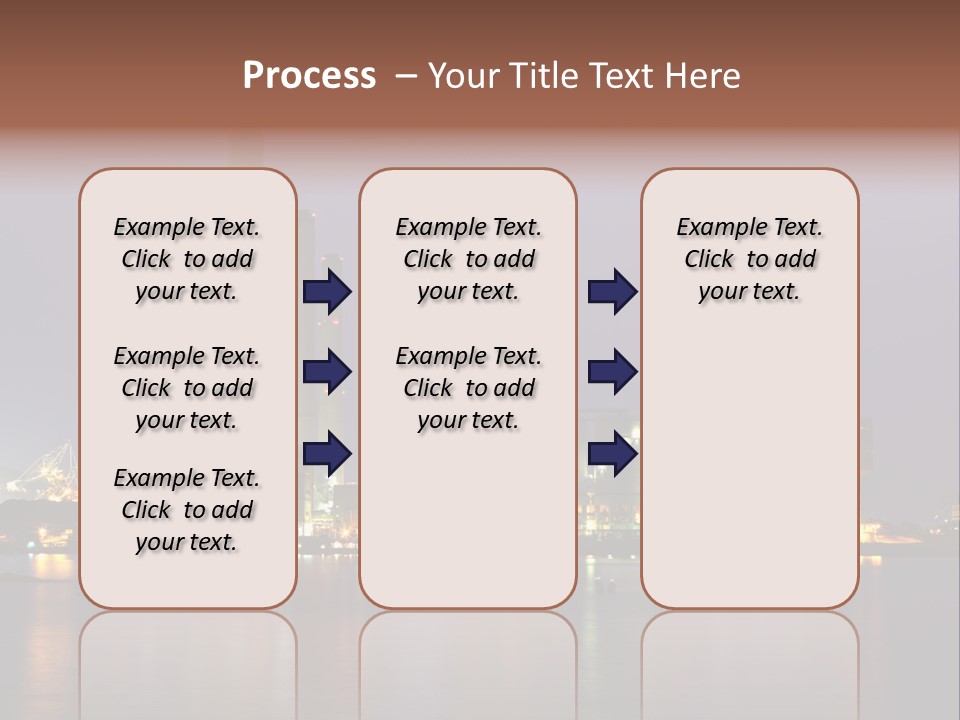 Process – Your Title Text Here

Example Text. Click to add your text.

Example Text. Click to add your text.

Example Text. Click to add your text.

Example Text. Click to add your text.

Example Text. Click to add your text.

Example Text. Click to add your text.